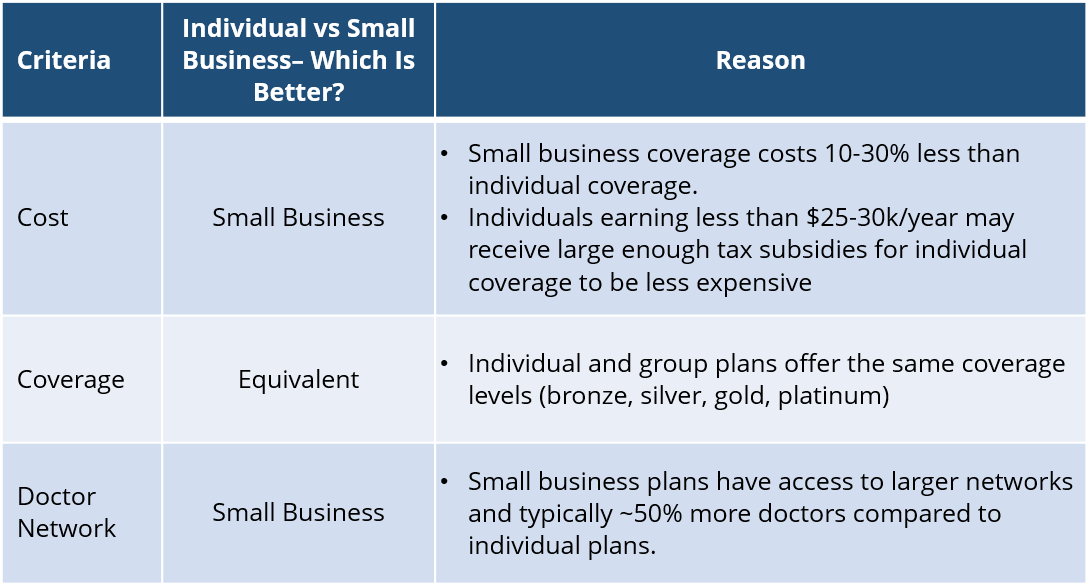 | Criteria | Individual vs Small Business– Which Is Better? | Reason |
|---|---|---|
| Cost | Small Business | • Small business coverage costs 10-30% less than individual coverage. • Individuals earning less than \$25-30k/year may receive large enough tax subsidies for individual coverage to be less expensive |
| Coverage | Equivalent | • Individual and group plans offer the same coverage levels (bronze, silver, gold, platinum) |
| Doctor Network | Small Business | • Small business plans have access to larger networks and typically ~50% more doctors compared to individual plans. |